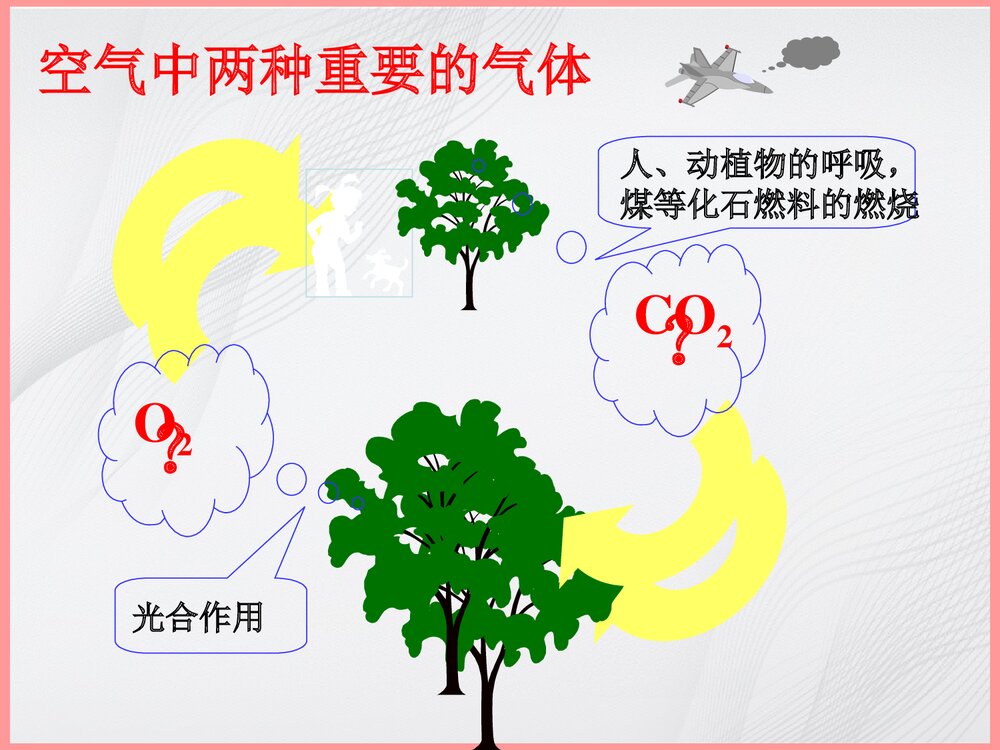 空气中两种重要的气体

人、动植物的呼吸，煤等化石燃料的燃烧

$CO_2$
?

$O_2$
?

光合作用